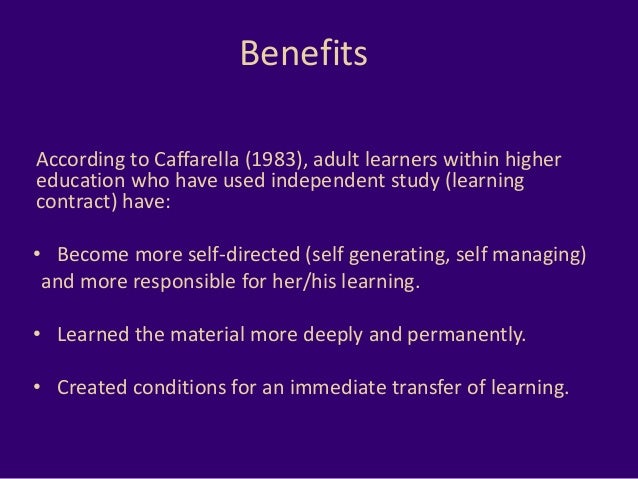 Benefits

According to Caffarella (1983), adult learners within higher education who have used independent study (learning contract) have:

• Become more self-directed (self generating, self managing) and more responsible for her/his learning.

• Learned the material more deeply and permanently.

• Created conditions for an immediate transfer of learning.